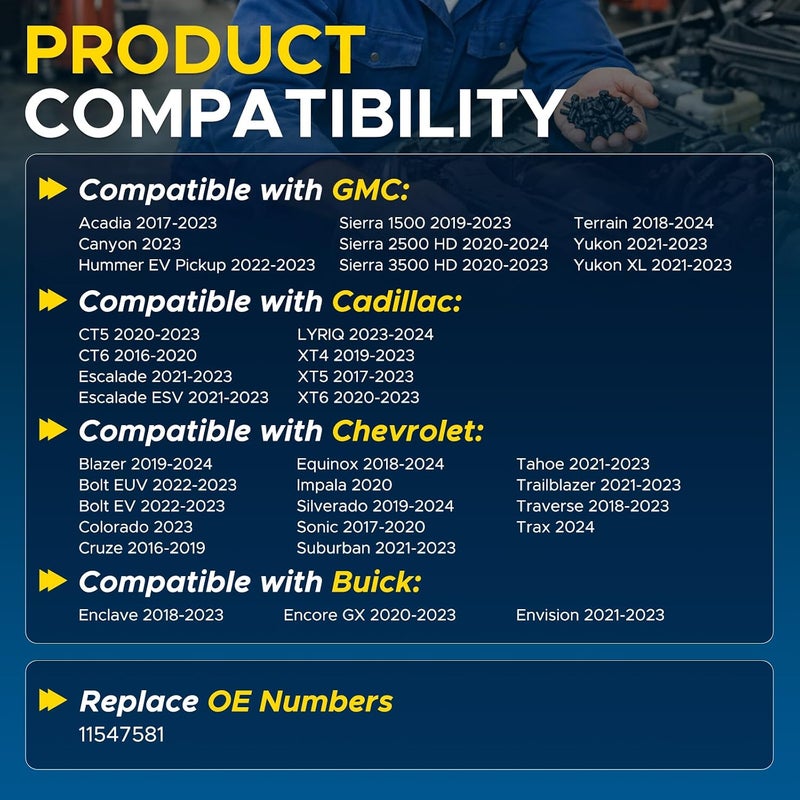 PRODUCT COMPATIBILITY

Compatible with GMC:

Acadia 2017-2023
Canyon 2023
Hummer EV Pickup 2022-2023

Sierra 1500 2019-2023
Sierra 2500 HD 2020-2024
Sierra 3500 HD 2020-2023

Terrain 2018-2024
Yukon 2021-2023
Yukon XL 2021-2023

Compatible with Cadillac:

CT5 2020-2023
CT6 2016-2020
Escalade 2021-2023
Escalade ESV 2021-2023

LYRIQ 2023-2024
XT4 2019-2023
XT5 2017-2023
XT6 2020-2023

Compatible with Chevrolet:

Blazer 2019-2024
Bolt EUV 2022-2023
Bolt EV 2022-2023
Colorado 2023
Cruze 2016-2019

Equinox 2018-2024
Impala 2020
Silverado 2019-2024
Sonic 2017-2020
Suburban 2021-2023

Tahoe 2021-2023
Trailblazer 2021-2023
Traverse 2018-2023
Trax 2024

Compatible with Buick:

Enclave 2018-2023

Encore GX 2020-2023

Envision 2021-2023

Replace OE Numbers

11547581